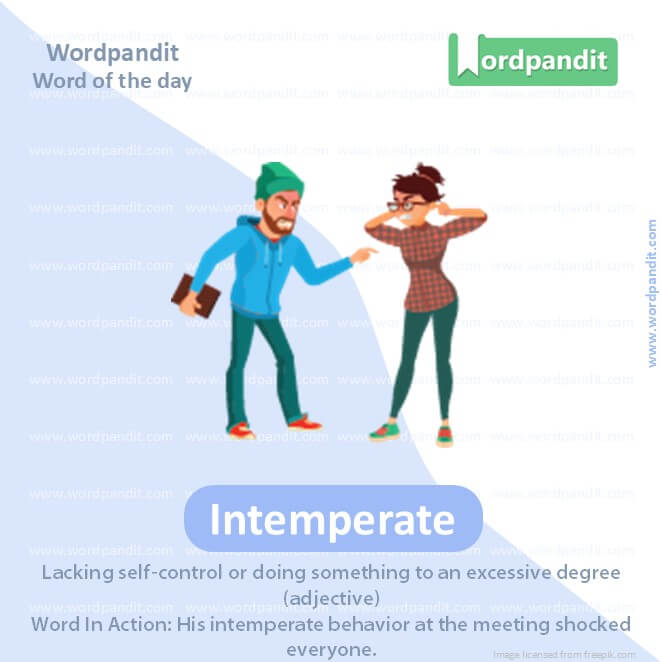 Wordpandit
Word of the day

Wordpandit

www.wordpandit.com

Intemperate

Lacking self-control or doing something to an excessive degree (adjective)

Word In Action: His intemperate behavior at the meeting shocked everyone.

Image licensed from freepik.com